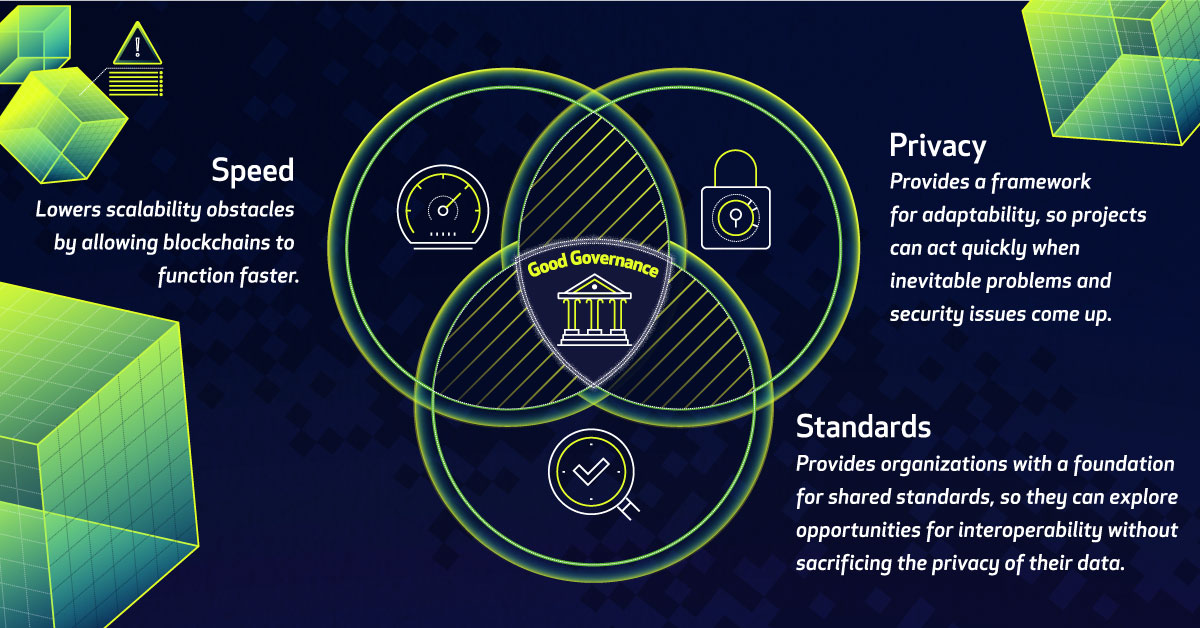 Speed
Lowers scalability obstacles by allowing blockchains to function faster.

Good Governance

Privacy
Provides a framework for adaptability, so projects can act quickly when inevitable problems and security issues come up.

Standards
Provides organizations with a foundation for shared standards, so they can explore opportunities for interoperability without sacrificing the privacy of their data.